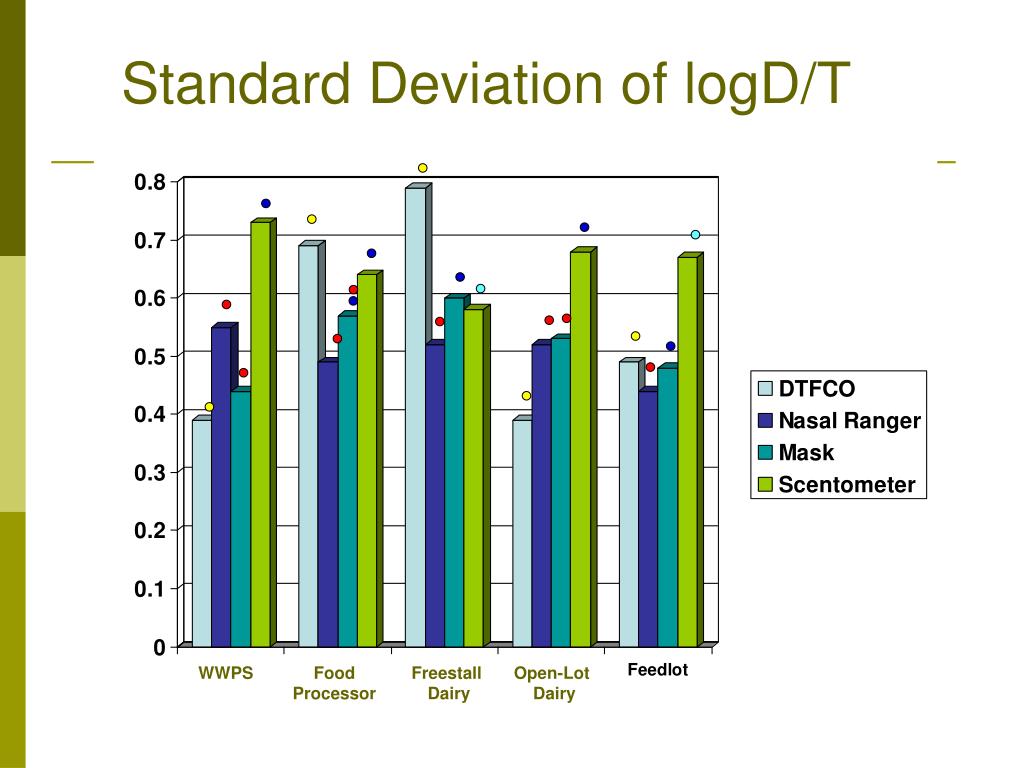 Standard Deviation of logD/T

0.8
0.7
0.6
0.5
0.4
0.3
0.2
0.1
0

WWPS
Food Processor
Freestall Dairy
Open-Lot Dairy
Feedlot

DTFCO
Nasal Ranger
Mask
Scentometer